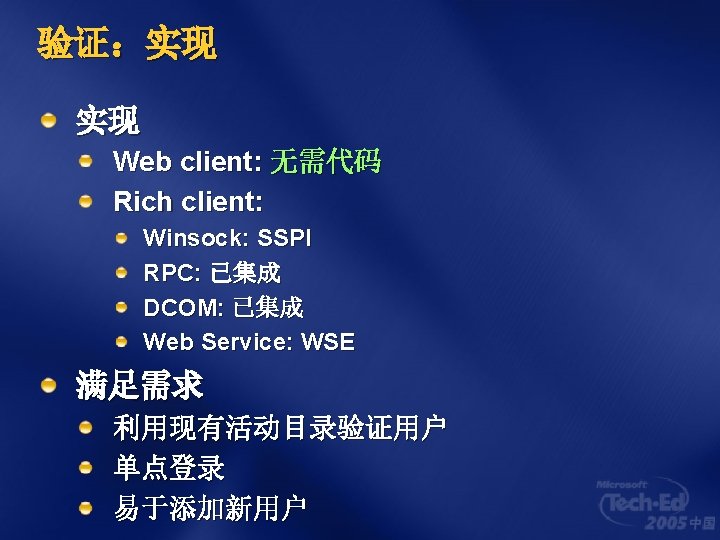 验证：实现

实现

Web client: 无需代码

Rich client:

Winsock: SSPI

RPC: 已集成

DCOM: 已集成

Web Service: WSE

满足需求

利用现有活动目录验证用户

单点登录

易于添加新用户

Microsoft Tech·Ed 2005 中国